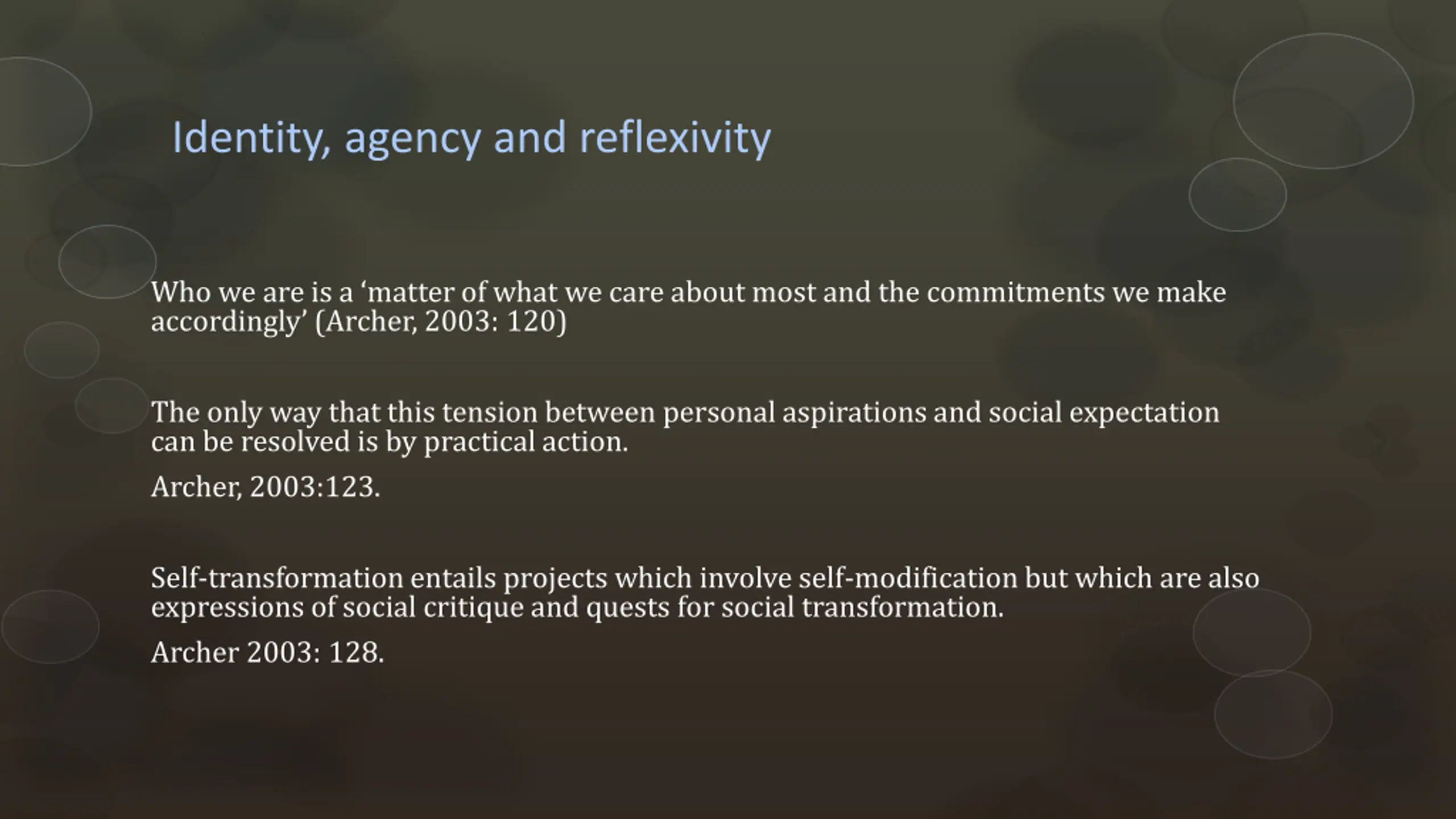 Identity, agency and reflexivity

Who we are is a ‘matter of what we care about most and the commitments we make accordingly’ (Archer, 2003: 120)

The only way that this tension between personal aspirations and social expectation can be resolved is by practical action.

Archer, 2003:123.

Self-transformation entails projects which involve self-modification but which are also expressions of social critique and quests for social transformation.

Archer 2003: 128.